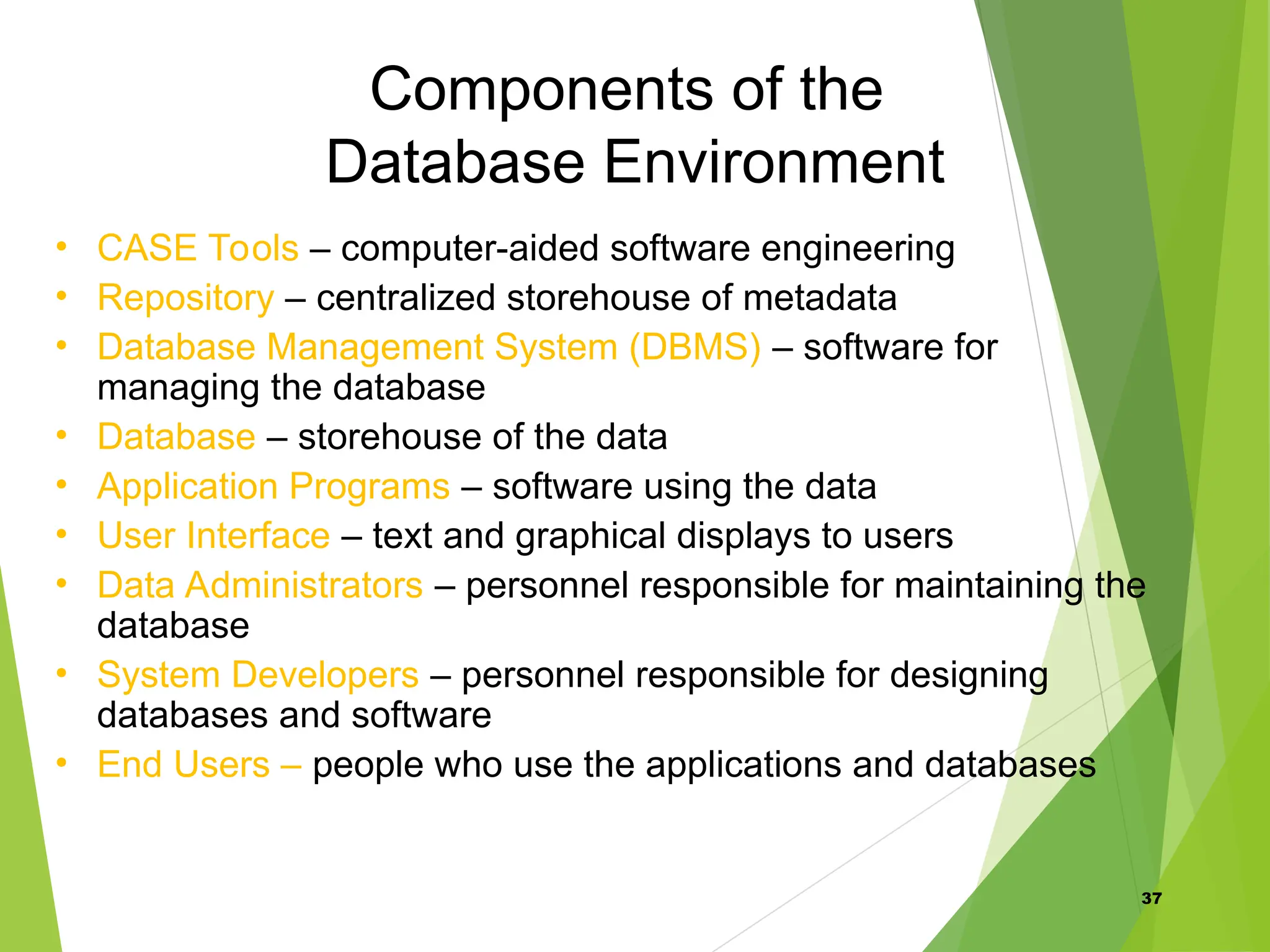 Components of the Database Environment

• CASE Tools – computer-aided software engineering
• Repository – centralized storehouse of metadata
• Database Management System (DBMS) – software for managing the database
• Database – storehouse of the data
• Application Programs – software using the data
• User Interface – text and graphical displays to users
• Data Administrators – personnel responsible for maintaining the database
• System Developers – personnel responsible for designing databases and software
• End Users – people who use the applications and databases

37